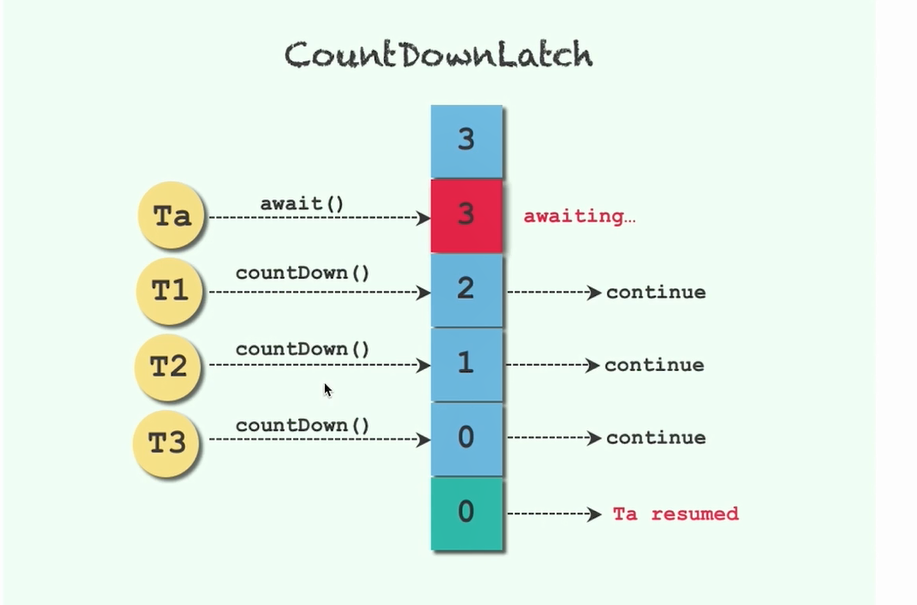 CountDownLatch

3

Ta await() 3 awaiting...

T1 countDown() 2 continue

T2 countDown() 1 continue

T3 countDown() 0 continue

0 Ta resumed